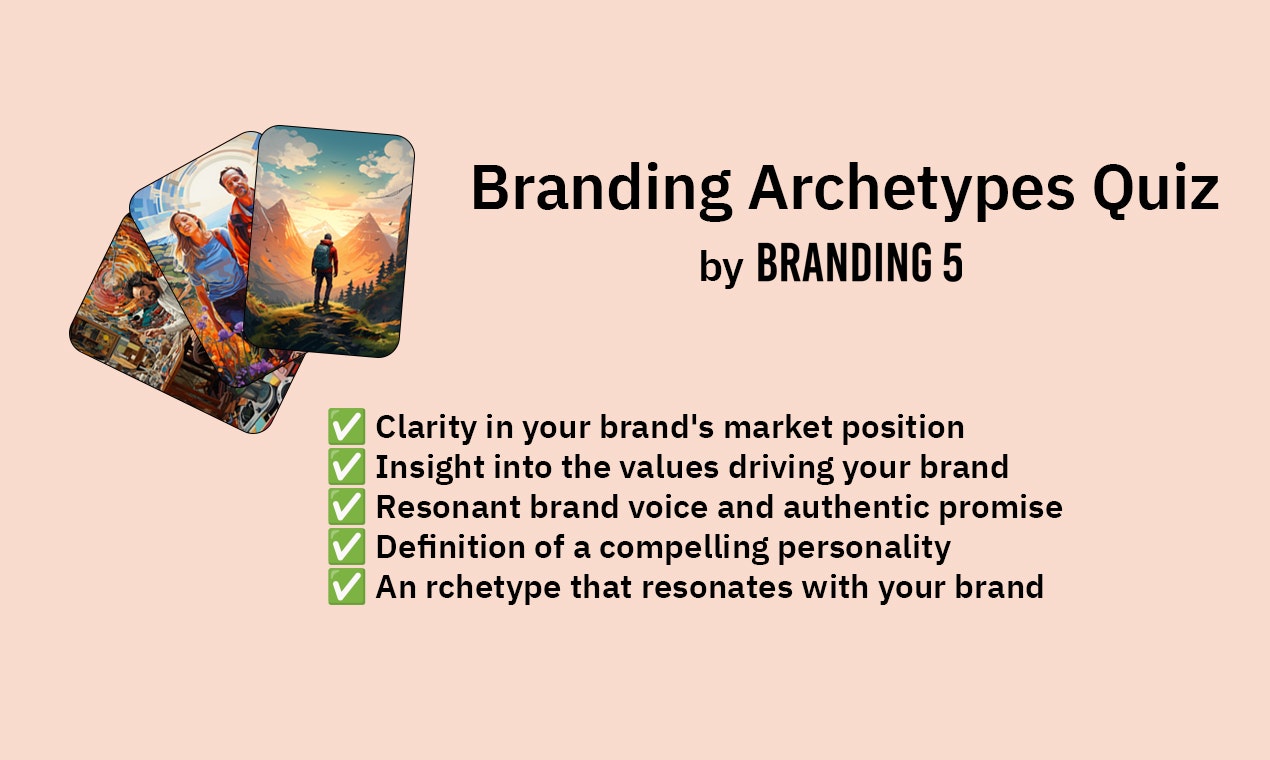 Branding Archetypes Quiz
by BRANDING 5

✅ Clarity in your brand's market position
✅ Insight into the values driving your brand
✅ Resonant brand voice and authentic promise
✅ Definition of a compelling personality
✅ An rchetype that resonates with your brand